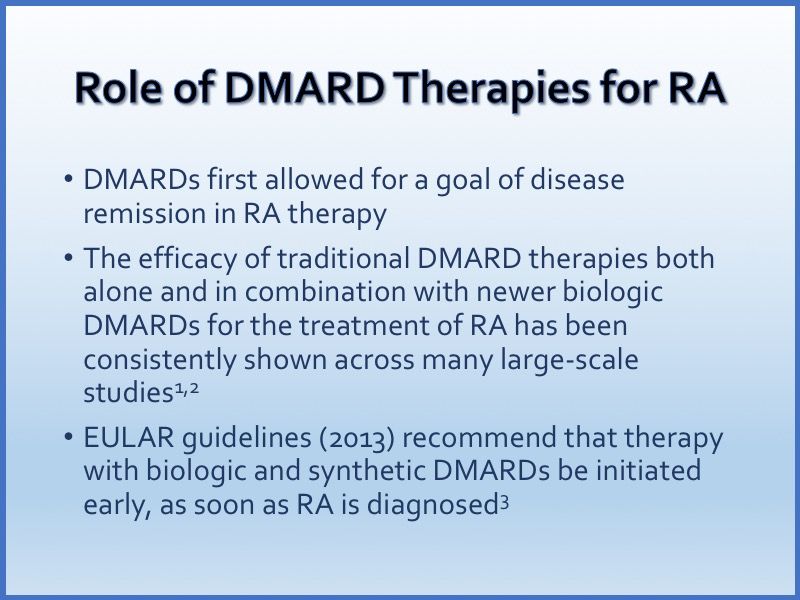 Role of DMARD Therapies for RA

• DMARDs first allowed for a goal of disease remission in RA therapy

• The efficacy of traditional DMARD therapies both alone and in combination with newer biologic DMARDs for the treatment of RA has been consistently shown across many large-scale studies$^{1,2}$

• EULAR guidelines (2013) recommend that therapy with biologic and synthetic DMARDs be initiated early, as soon as RA is diagnosed$^{3}$